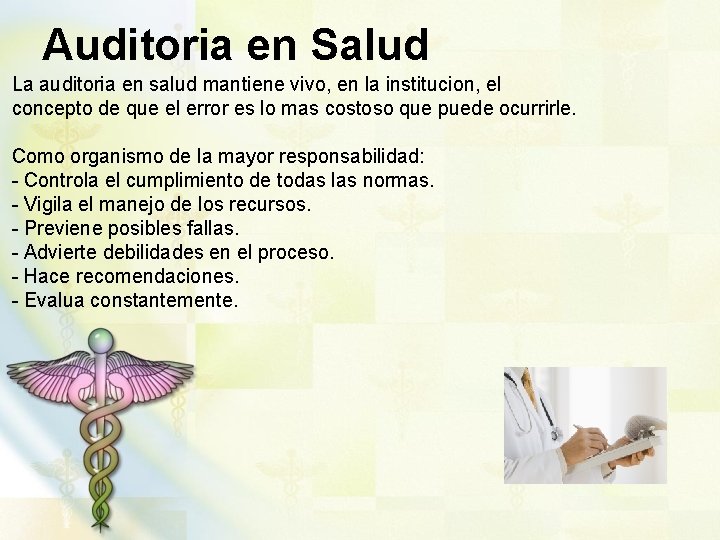 Auditoria en Salud

La auditoria en salud mantiene vivo, en la institucion, el concepto de que el error es lo mas costoso que puede ocurrirle.

Como organismo de la mayor responsabilidad:
- Controla el cumplimiento de todas las normas.
- Vigila el manejo de los recursos.
- Previene posibles fallas.
- Advierte debilidades en el proceso.
- Hace recomendaciones.
- Evalua constantemente.